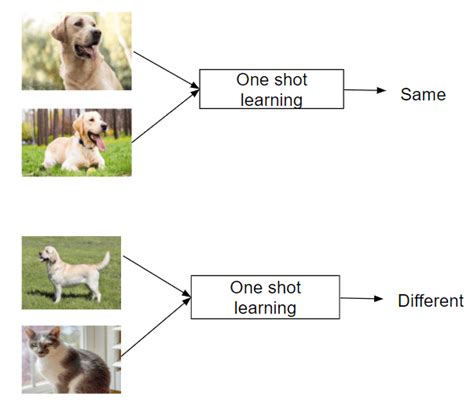 One shot learning

Same

One shot learning

Different